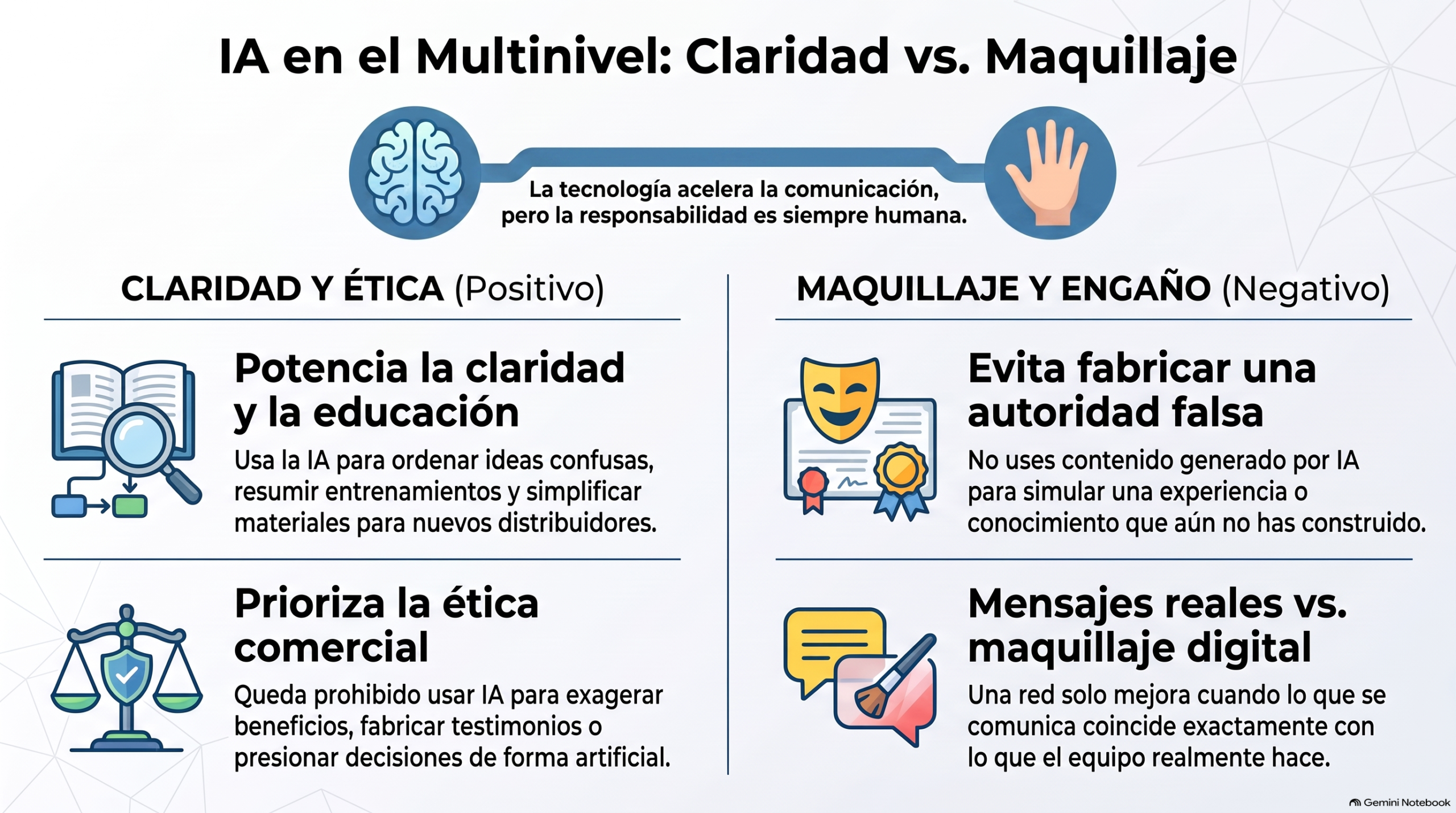 IA en el Multinivel: Claridad vs. Maquillaje

La tecnología acelera la comunicación, pero la responsabilidad es siempre humana.

CLARIDAD Y ÉTICA (Positivo)

Potencia la claridad y la educación

Usa la IA para ordenar ideas confusas, resumir entrenamientos y simplificar materiales para nuevos distribuidores.

Prioriza la ética comercial

Queda prohibido usar IA para exagerar beneficios, fabricar testimonios o presionar decisiones de forma artificial.

MAQUILLAJE Y ENGAÑO (Negativo)

Evita fabricar una autoridad falsa

No uses contenido generado por IA para simular una experiencia o conocimiento que aún no has construido.

Mensajes reales vs. maquillaje digital

Una red solo mejora cuando lo que se comunica coincide exactamente con lo que el equipo realmente hace.

Gemini Notebook